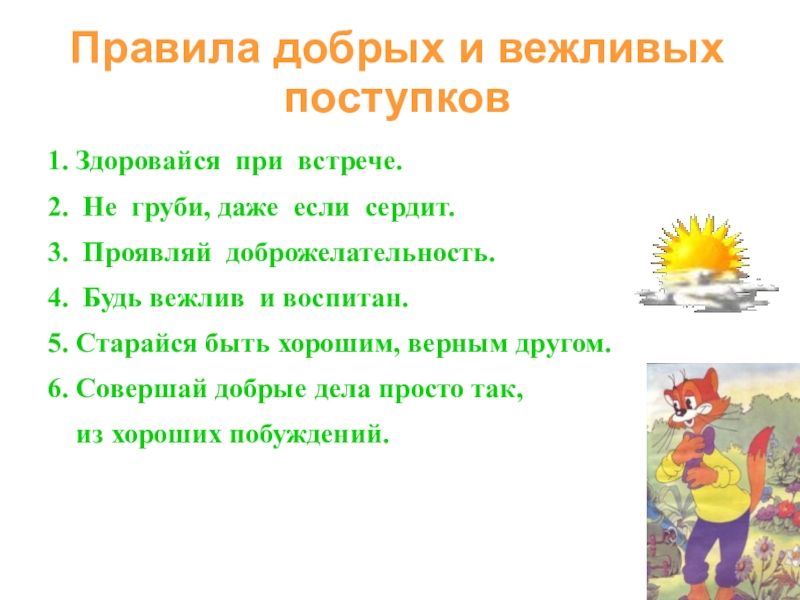 Правила добрых и вежливых поступков

1. Здоровайся при встрече.

2. Не груби, даже если сердит.

3. Проявляй доброжелательность.

4. Будь вежлив и воспитан.

5. Старайся быть хорошим, верным другом.

6. Совершай добрые дела просто так, из хороших побуждений.